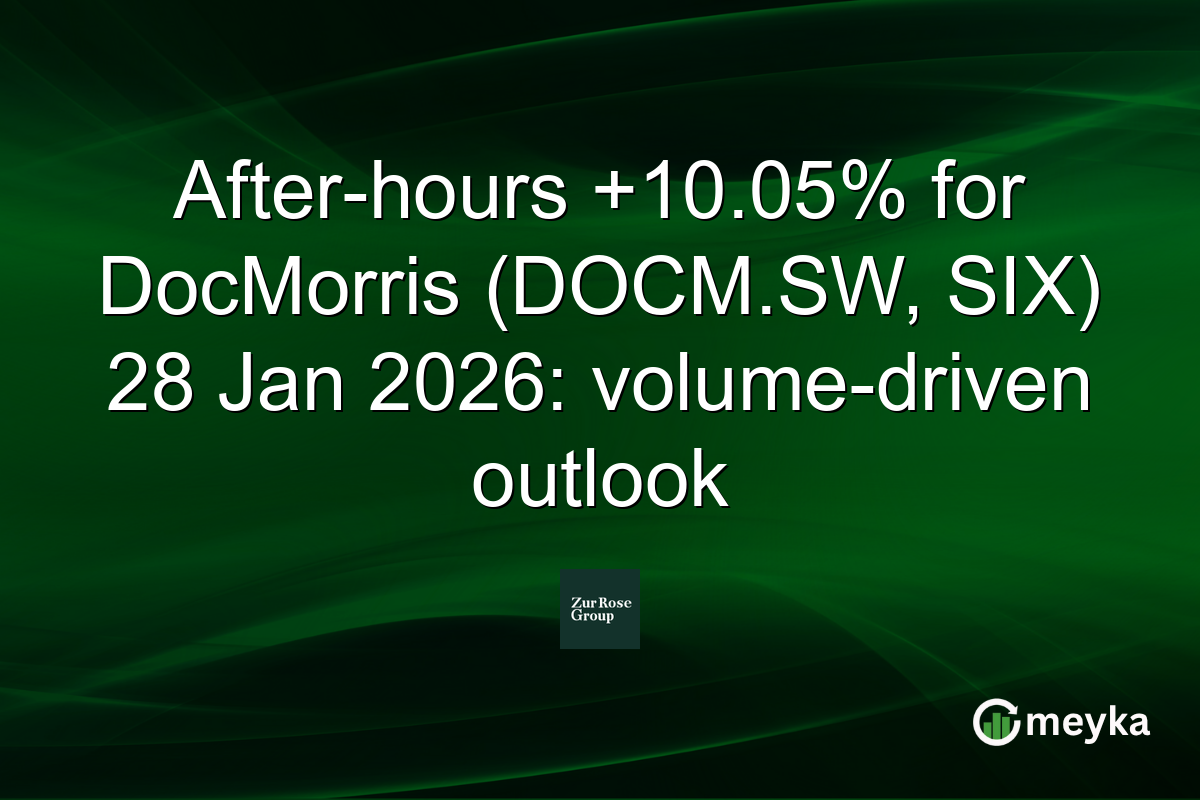 After-hours +10.05% for DocMorris (DOCM.SW, SIX) 28 Jan 2026: volume-driven outlook

Zur Rose Group

meyka